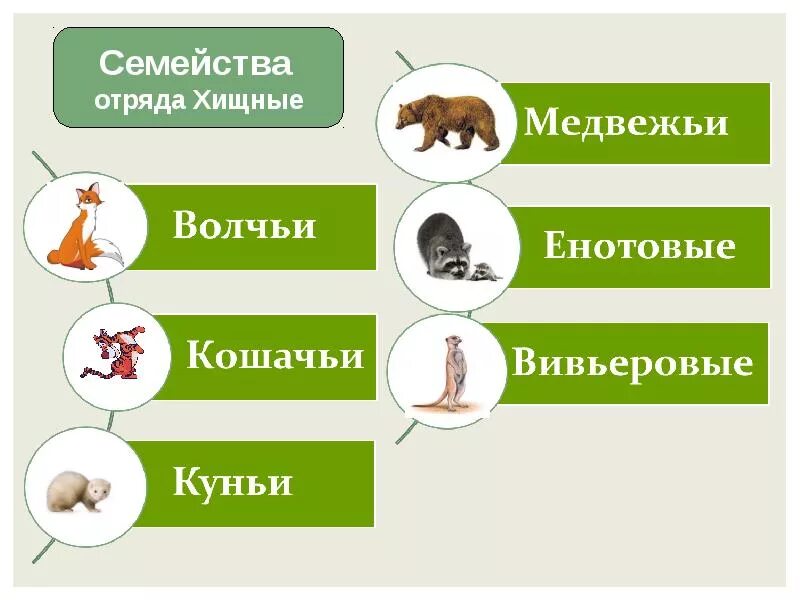 Семейства отряда Хищные

Волчьи

Кошачьи

Куньи

Медвежьи

Енотовые

Вивьеровые